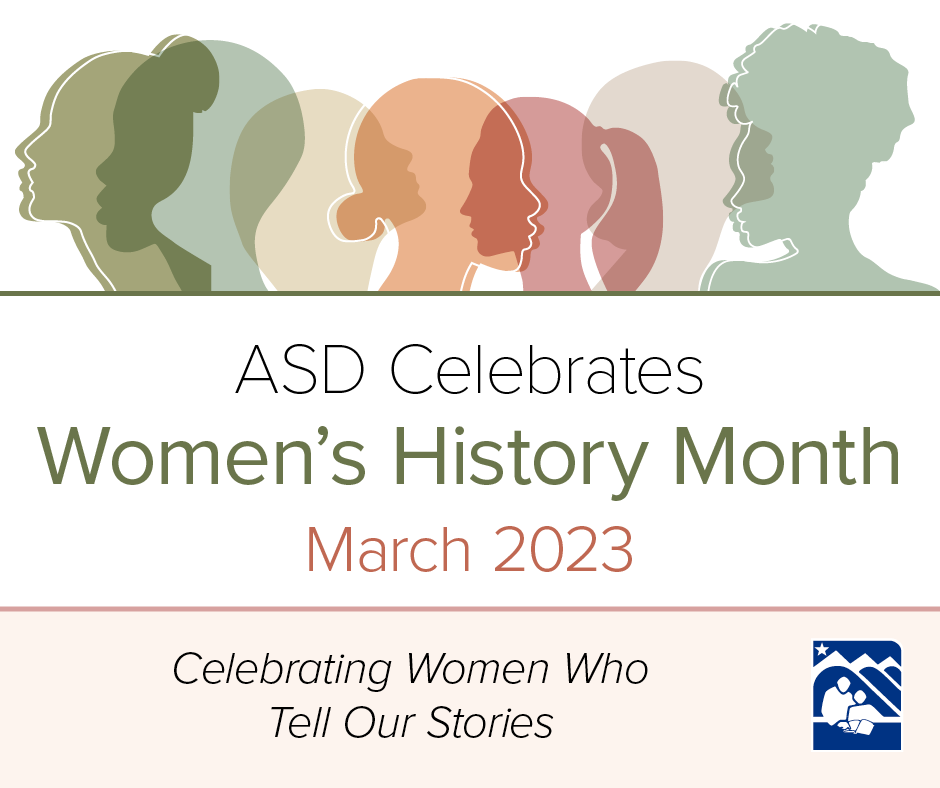 ASD Celebrates
Women's History Month
March 2023

Celebrating Women Who Tell Our Stories